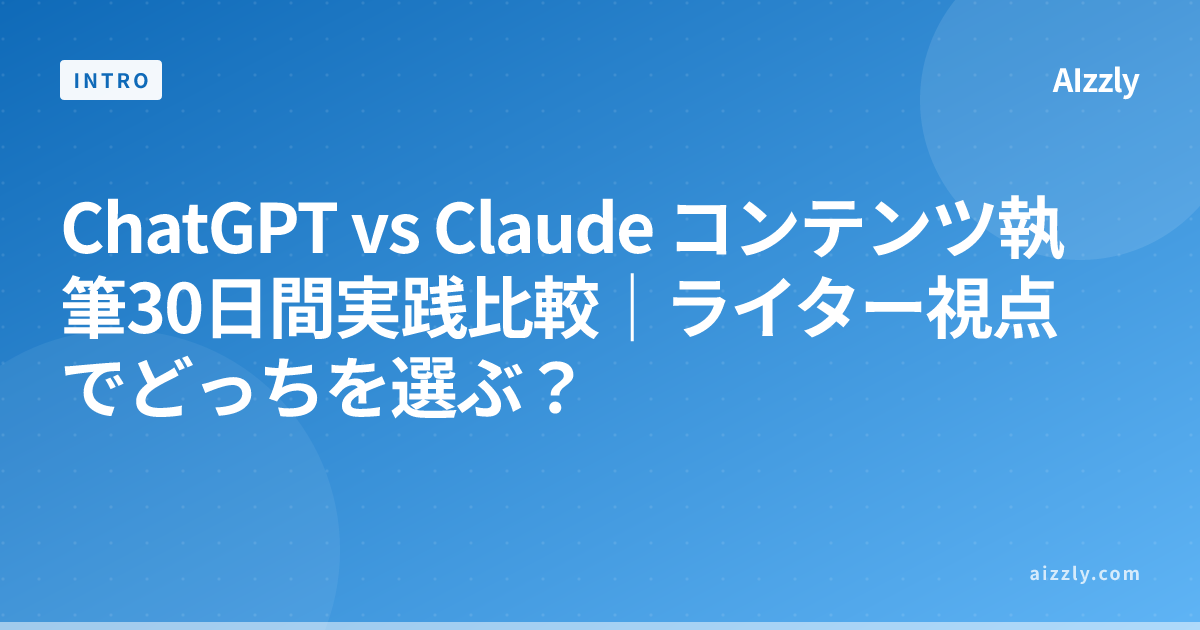 INTRO

AIzzly

ChatGPT vs Claude コンテンツ執筆30日間実践比較｜ライター視点でどっちを選ぶ？

aizzly.com